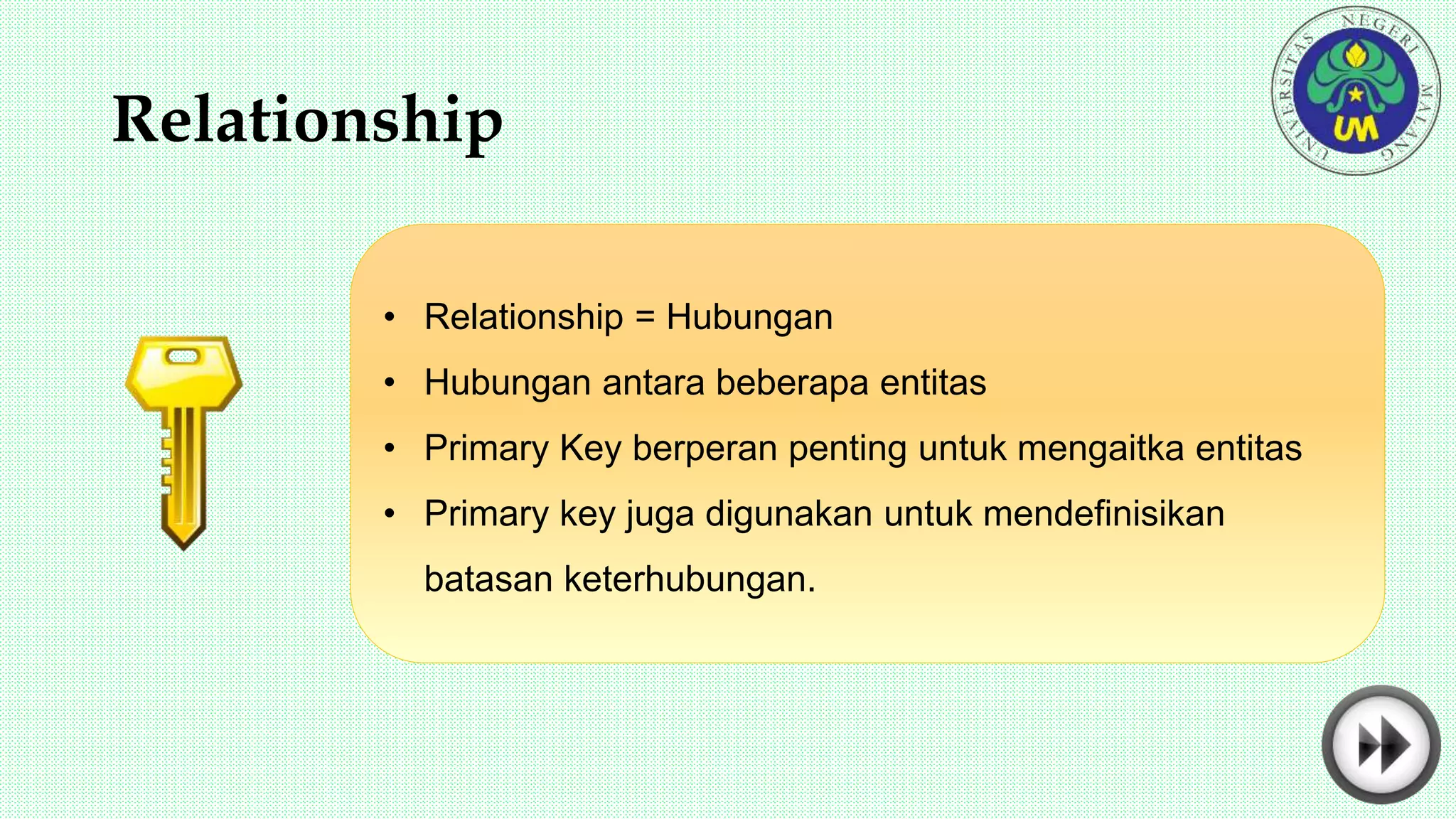 Relationship

UNIVERSITAS NEGERI MALANG

UM

• Relationship = Hubungan
• Hubungan antara beberapa entitas
• Primary Key berperan penting untuk mengaitka entitas
• Primary key juga digunakan untuk mendefinisikan batasan keterhubungan.